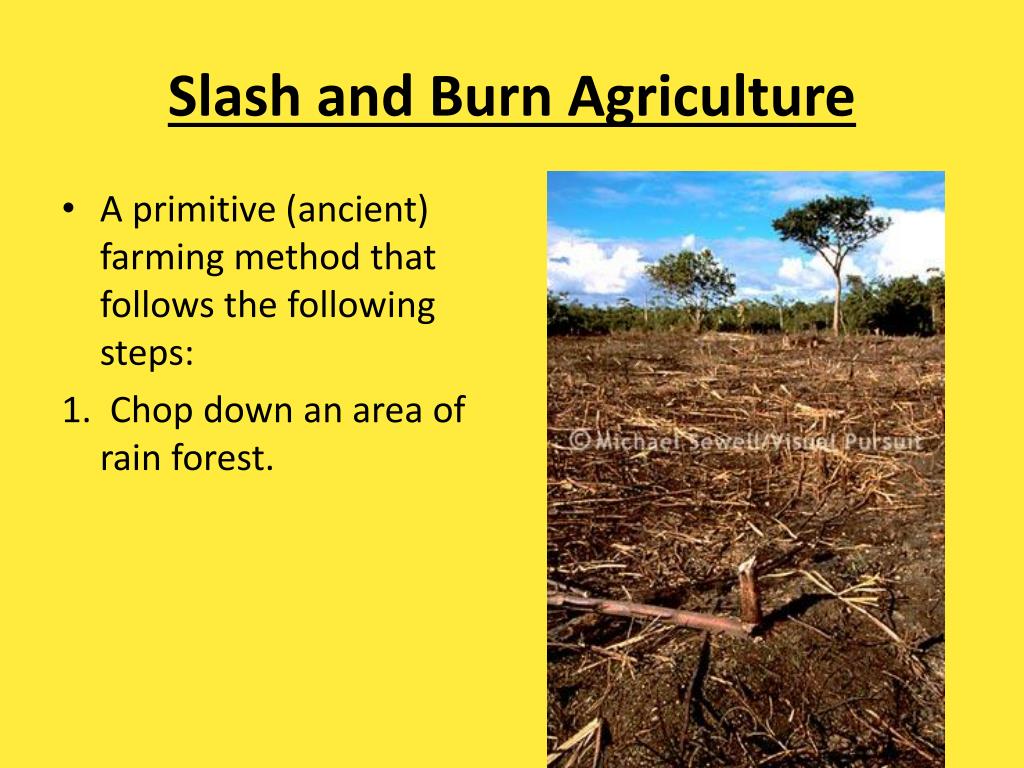 Slash and Burn Agriculture

• A primitive (ancient) farming method that follows the following steps:

1. Chop down an area of rain forest.

© Michael Sewell/Visual Pursuit